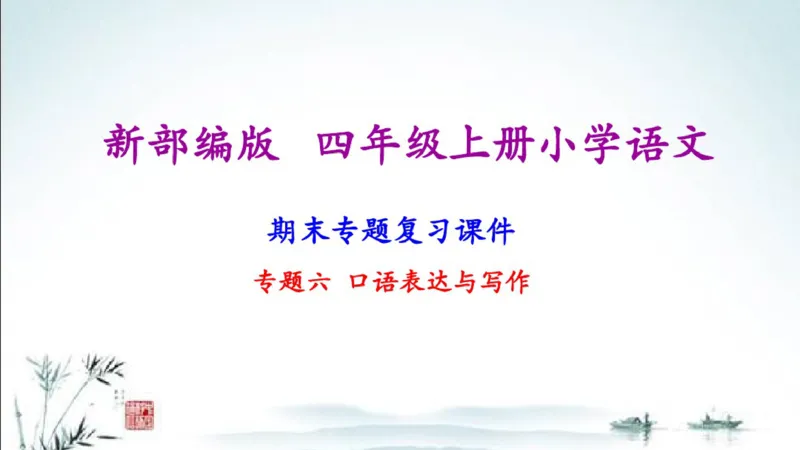 新部编版　四年级上册小学语文

期末专题复习课件

专题六　口语表达与写作